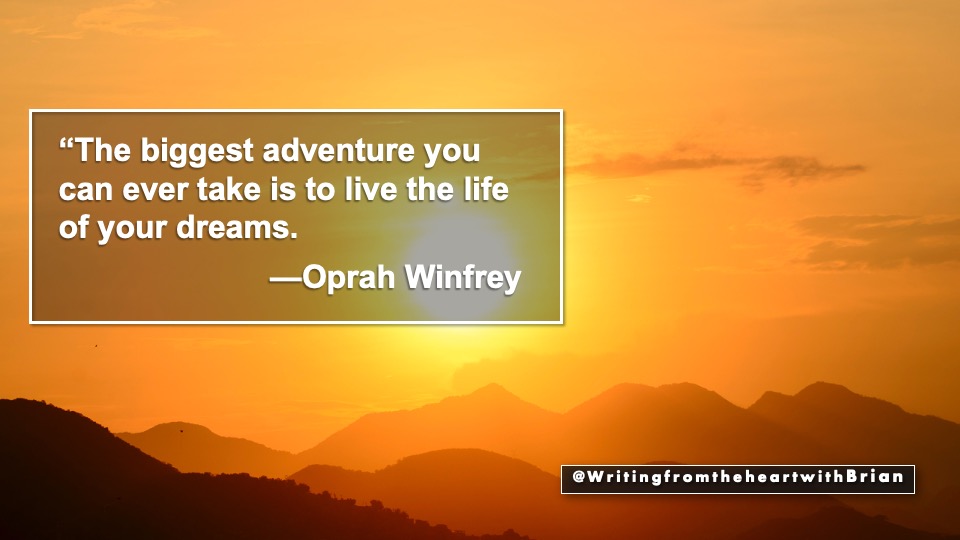 “The biggest adventure you can ever take is to live the life of your dreams.

—Oprah Winfrey

@WritingfromtheheartwithBrian